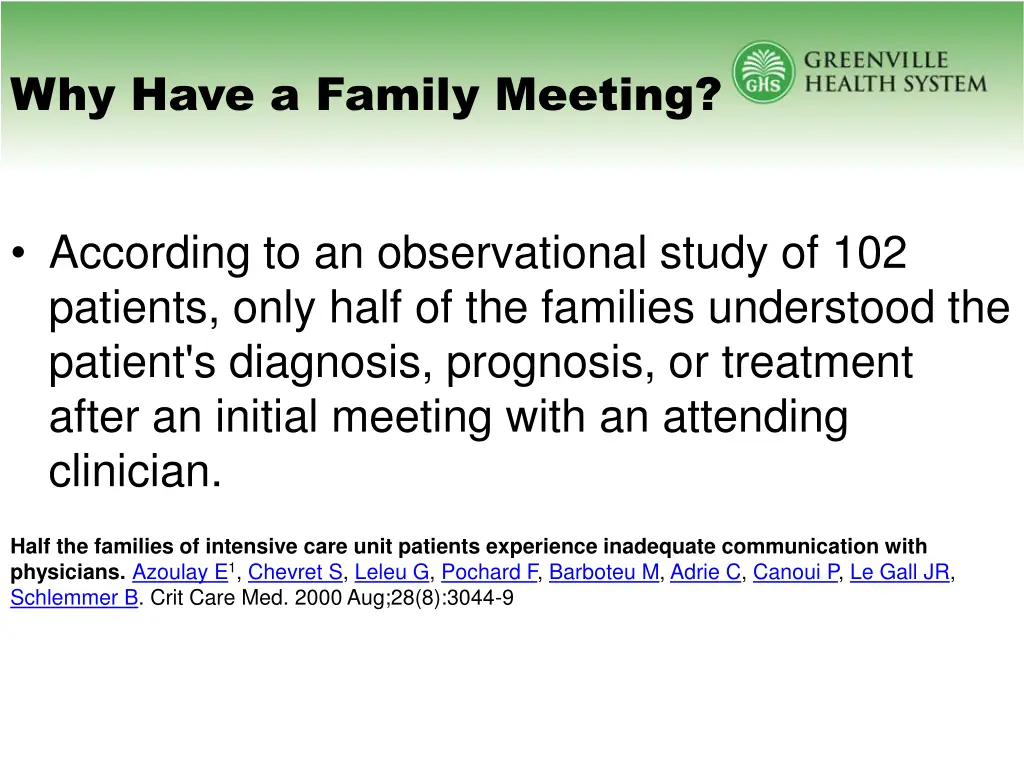 Why Have a Family Meeting?

GHS GREENVILLE HEALTH SYSTEM

• According to an observational study of 102 patients, only half of the families understood the patient's diagnosis, prognosis, or treatment after an initial meeting with an attending clinician.

Half the families of intensive care unit patients experience inadequate communication with physicians. Azoulay E$^1$, Chevret S, Leleu G, Pochard F, Barboteu M, Adrie C, Canoui P, Le Gall JR, Schlemmer B. Crit Care Med. 2000 Aug;28(8):3044-9